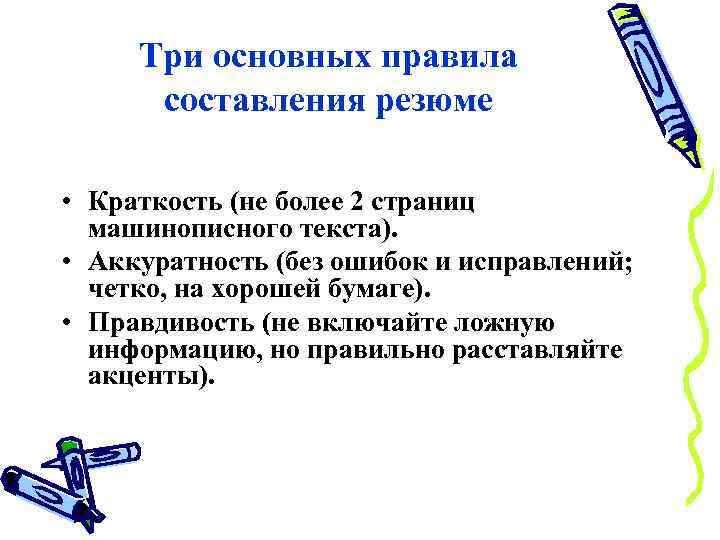 Три основных правила составления резюме

• Краткость (не более 2 страниц машинописного текста).
• Аккуратность (без ошибок и исправлений; четко, на хорошей бумаге).
• Правдивость (не включайте ложную информацию, но правильно расставляйте акценты).